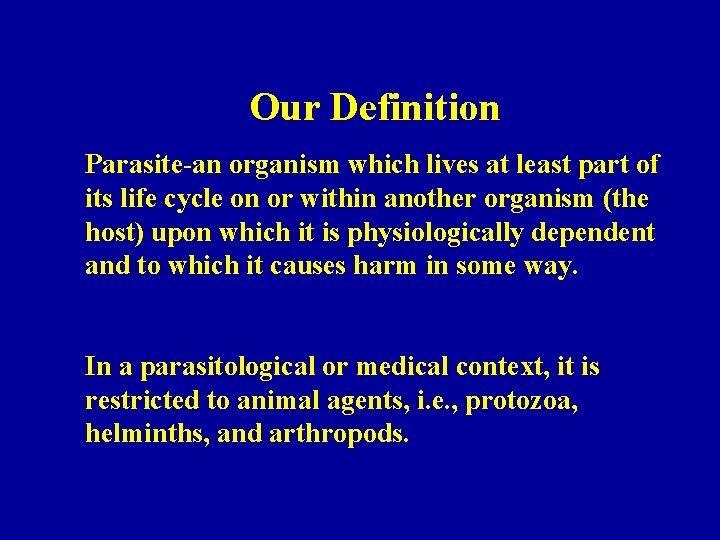 Our Definition

Parasite-an organism which lives at least part of its life cycle on or within another organism (the host) upon which it is physiologically dependent and to which it causes harm in some way.

In a parasitological or medical context, it is restricted to animal agents, i.e., protozoa, helminths, and arthropods.